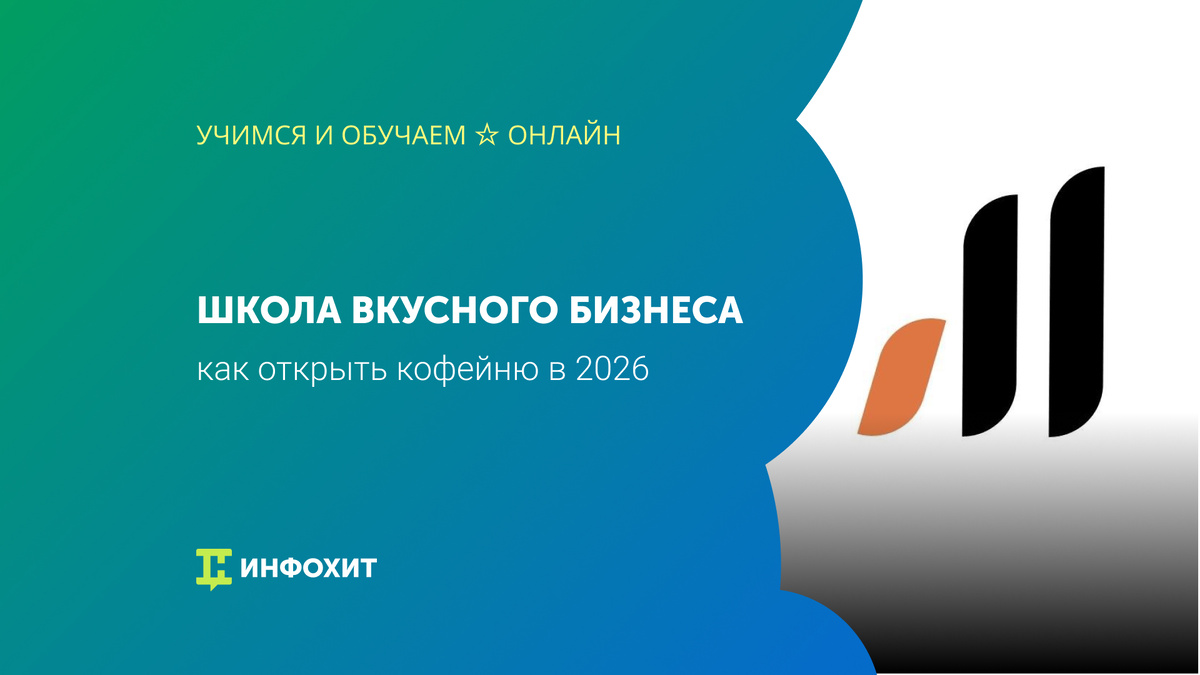 УЧИМСЯ И ОБУЧАЕМ ☆ ОНЛАЙН

ШКОЛА ВКУСНОГО БИЗНЕСА

как открыть кофейню в 2026

ИНФОХИТ